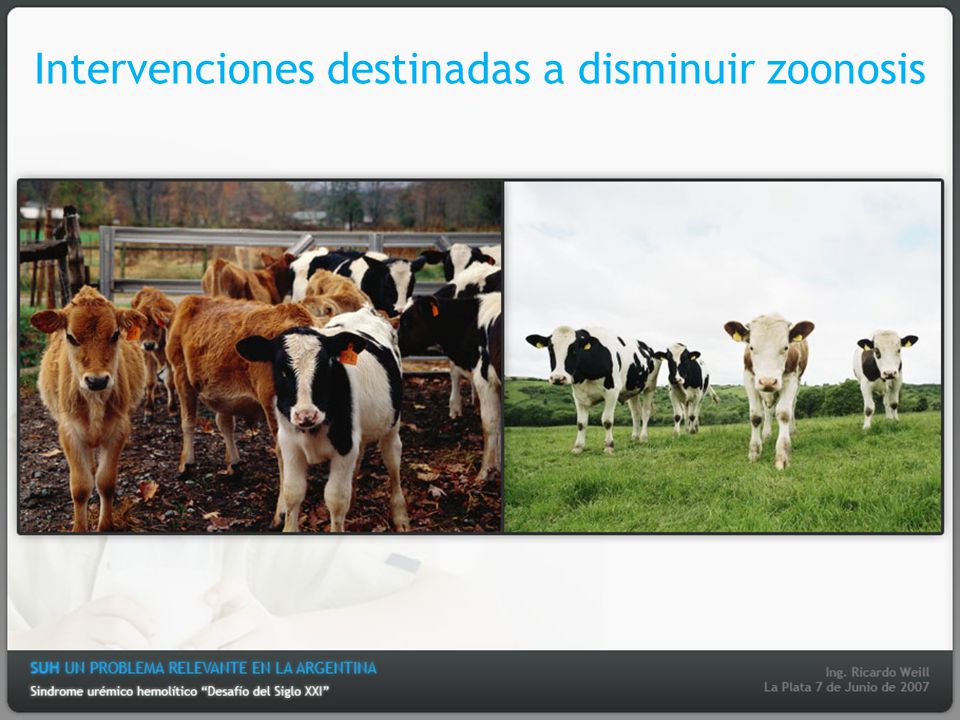 Intervenciones destinadas a disminuir zoonosis

SUH UN PROBLEMA RELEVANTE EN LA ARGENTINA
Síndrome urémico hemolítico "Desafío del Siglo XXI"

Ing. Ricardo Weill
La Plata 7 de Junio de 2007